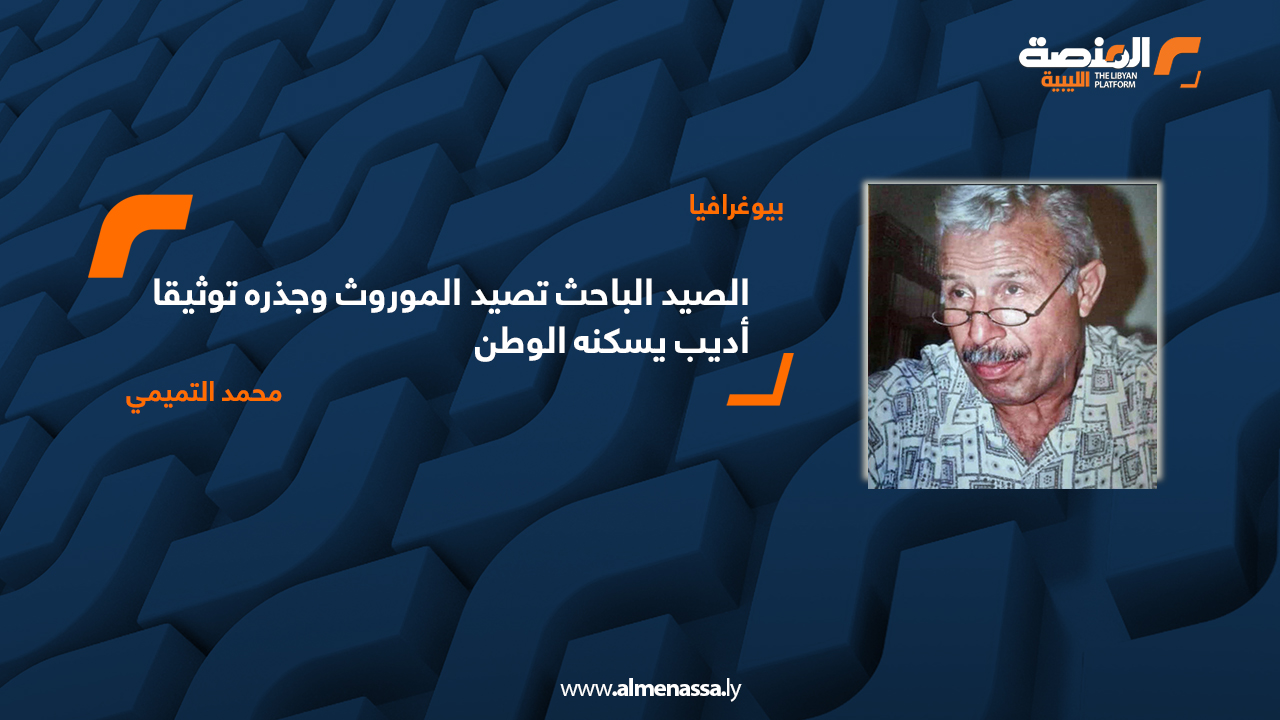 المنصة الليبية
THE LIBYAN PLATFORM

بيوغرافيا

الصيد الباحث تصيد الموروث وجذره توثيقا
أديب يسكنه الوطن

محمد التميمي

www.almenassa.ly